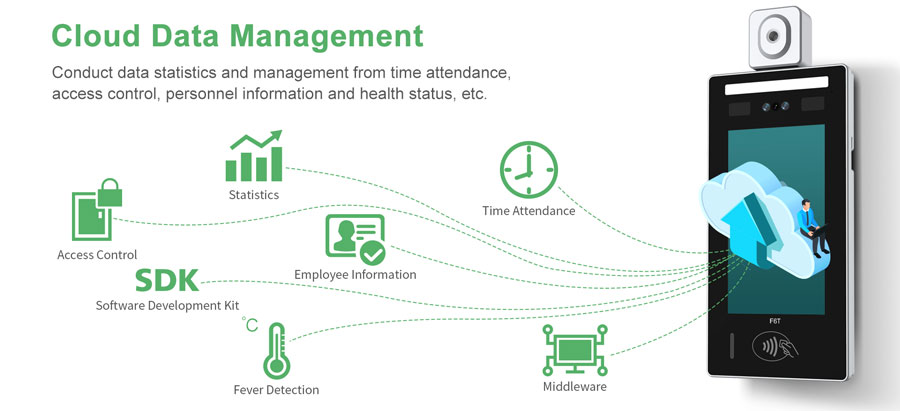 Cloud Data Management

Conduct data statistics and management from time attendance, access control, personnel information and health status, etc.

Statistics

Time Attendance

Access Control

Employee Information

SDK

Software Development Kit

°C

Fever Detection

Middleware

F6T